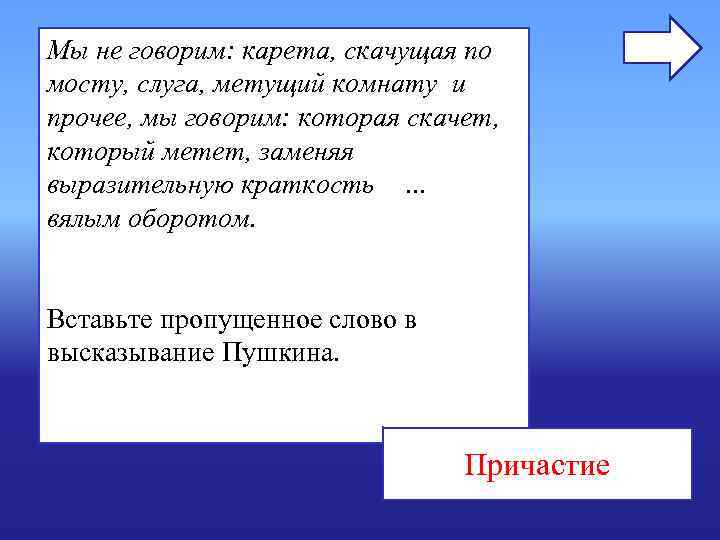 Мы не говорим: карета, скачущая по мосту, слуга, метущий комнату и прочее, мы говорим: которая скачет, который метет, заменяя выразительную краткость ... вялым оборотом.

Вставьте пропущенное слово в высказывание Пушкина.

Причастие